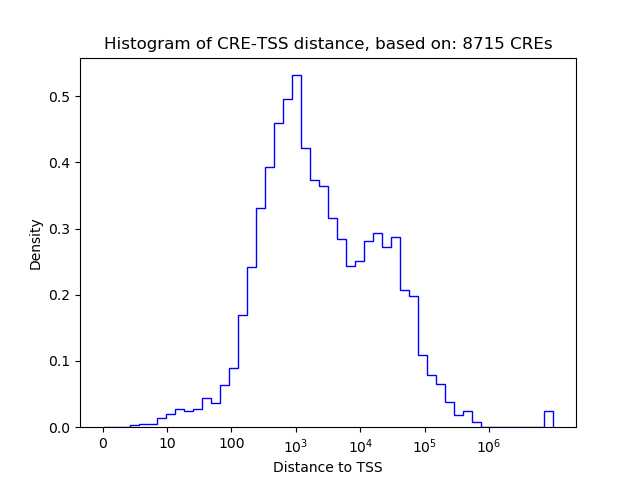 Histogram of CRE-TSS distance, based on: 8715 CREs

Density

0.5
0.4
0.3
0.2
0.1
0.0

0
10
100
$10^3$
$10^4$
$10^5$
$10^6$

Distance to TSS